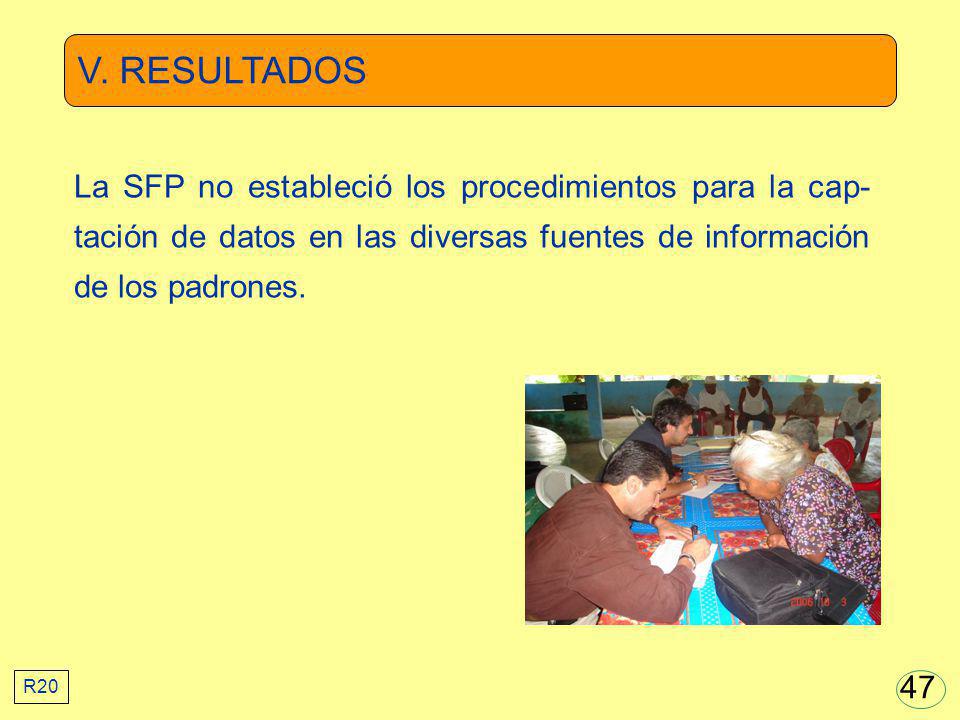 V. RESULTADOS

La SFP no estableció los procedimientos para la captación de datos en las diversas fuentes de información de los padrones.

2006 10 3

R20

47